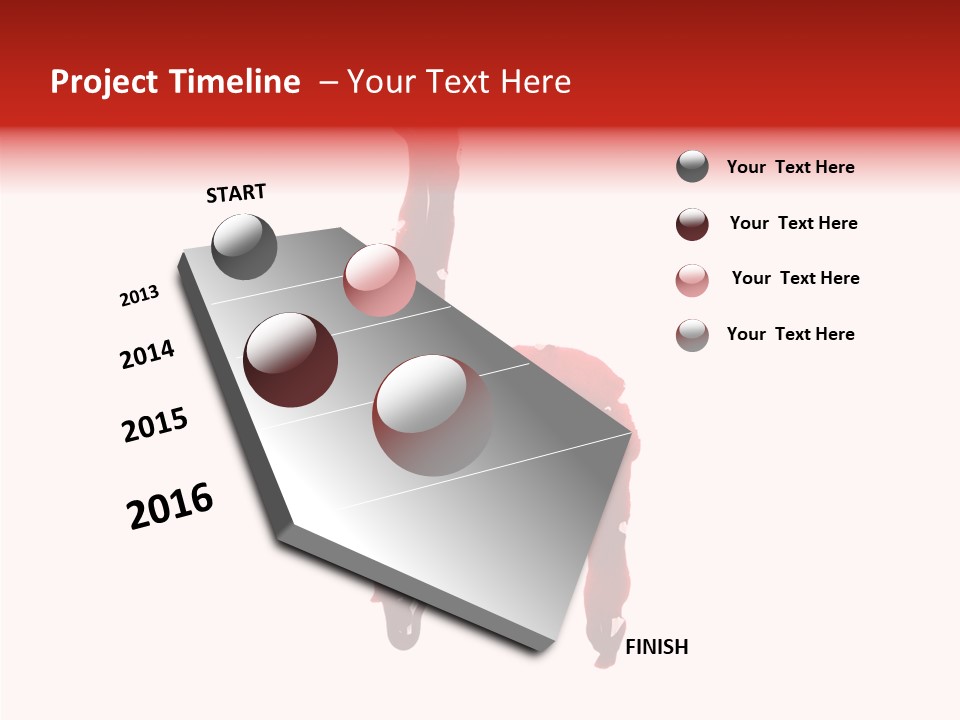 Project Timeline – Your Text Here

START

2013

2014

2015

2016

FINISH

Your Text Here

Your Text Here

Your Text Here

Your Text Here